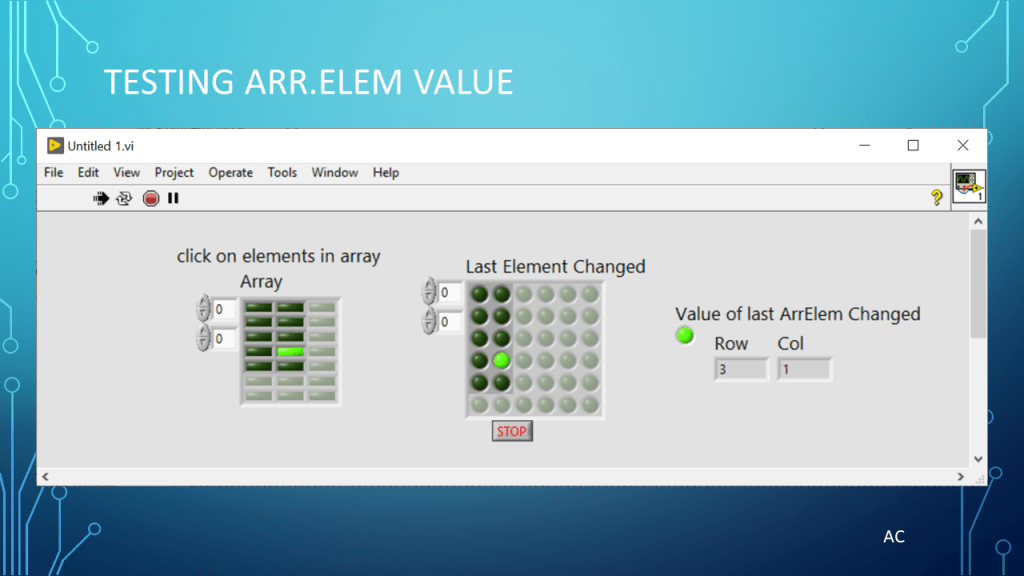 TESTING ARR.ELEM VALUE

Untitled 1.vi

File Edit View Project Operate Tools Window Help

click on elements in array

Array

0

0

Last Element Changed

0

0

STOP

Value of last ArrElem Changed

Row Col

3 1

AC